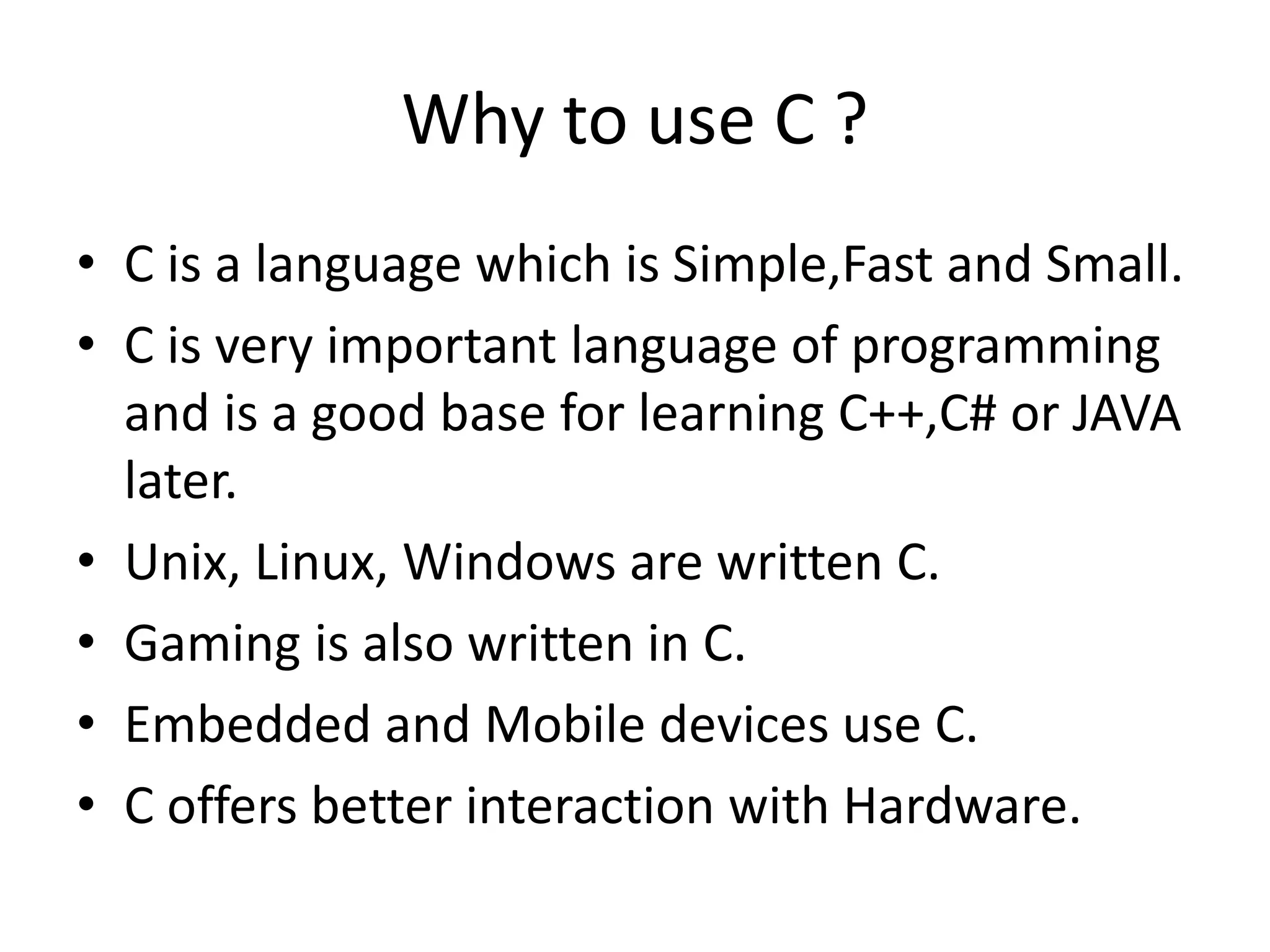 Why to use C ?

• C is a language which is Simple,Fast and Small.
• C is very important language of programming and is a good base for learning C++,C# or JAVA later.
• Unix, Linux, Windows are written C.
• Gaming is also written in C.
• Embedded and Mobile devices use C.
• C offers better interaction with Hardware.